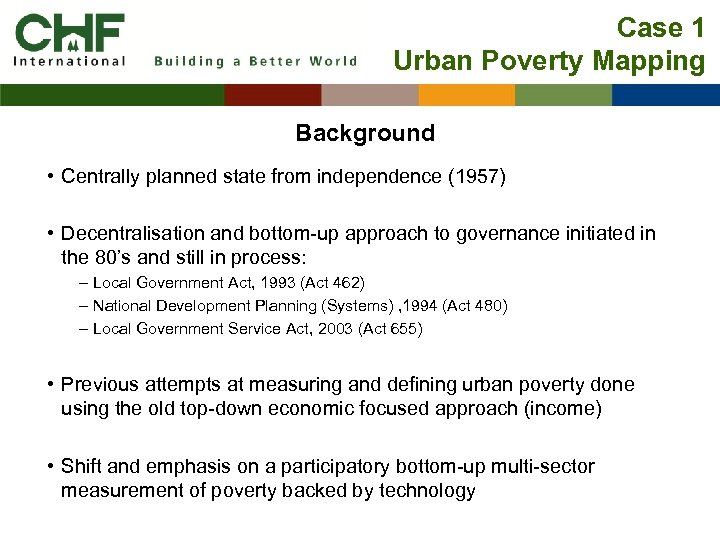 CHF International Building a Better World

Case 1
Urban Poverty Mapping

Background

• Centrally planned state from independence (1957)

• Decentralisation and bottom-up approach to governance initiated in the 80's and still in process:
– Local Government Act, 1993 (Act 462)
– National Development Planning (Systems) ,1994 (Act 480)
– Local Government Service Act, 2003 (Act 655)

• Previous attempts at measuring and defining urban poverty done using the old top-down economic focused approach (income)

• Shift and emphasis on a participatory bottom-up multi-sector measurement of poverty backed by technology